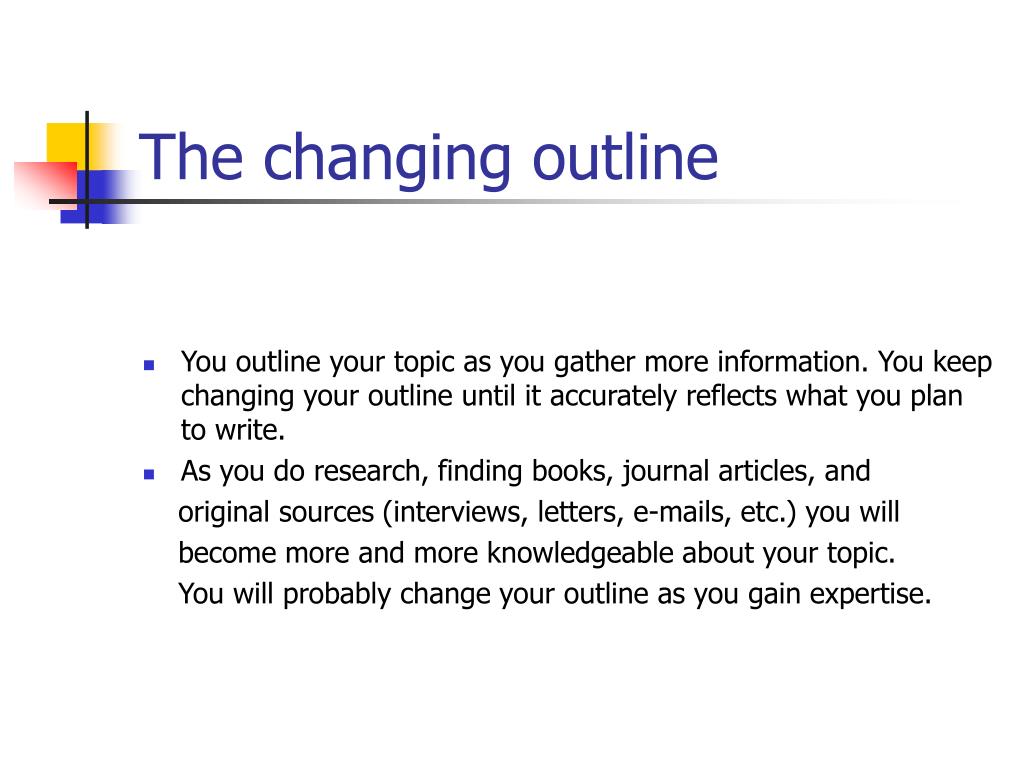 The changing outline

- You outline your topic as you gather more information. You keep changing your outline until it accurately reflects what you plan to write.
- As you do research, finding books, journal articles, and original sources (interviews, letters, e-mails, etc.) you will become more and more knowledgeable about your topic. You will probably change your outline as you gain expertise.